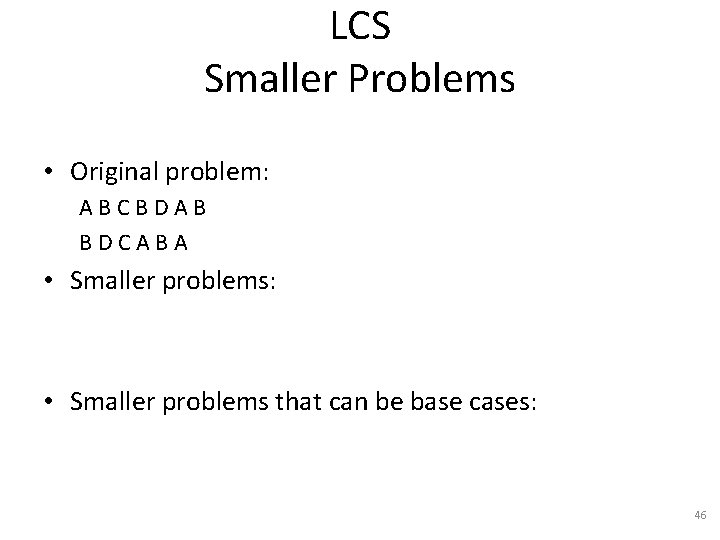 LCS
Smaller Problems

• Original problem:
A B C B D A B
B D C A B A

• Smaller problems:

• Smaller problems that can be base cases:

46